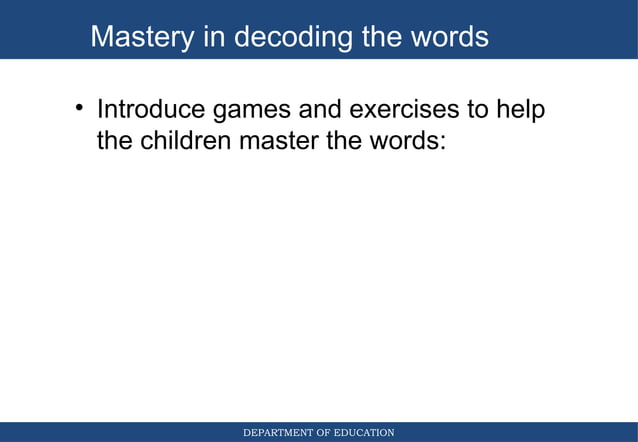 Mastery in decoding the words

• Introduce games and exercises to help the children master the words:

DEPARTMENT OF EDUCATION